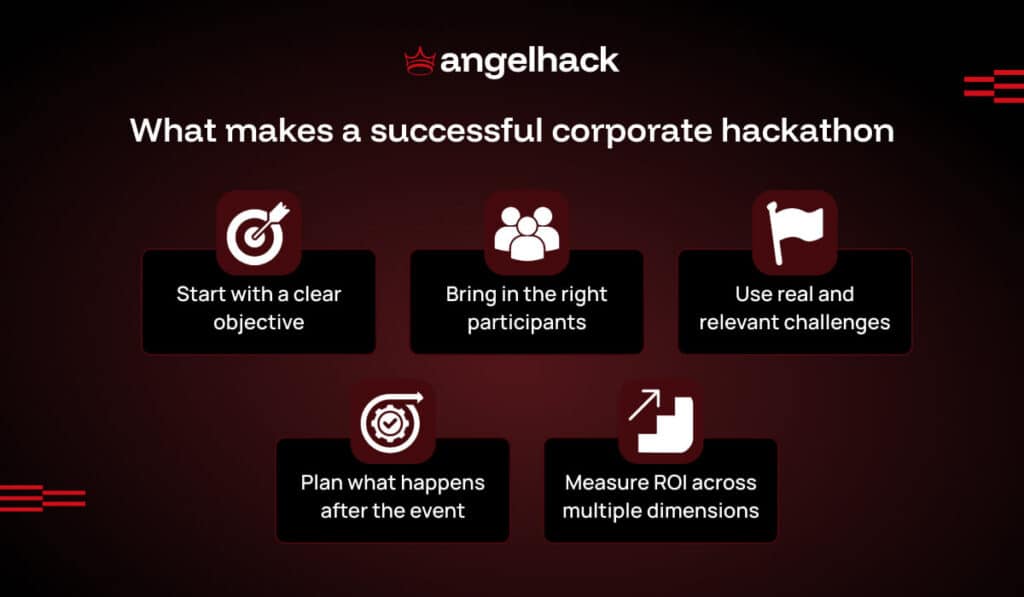 angelhack

What makes a successful corporate hackathon

Start with a clear objective

Bring in the right participants

Use real and relevant challenges

Plan what happens after the event

Measure ROI across multiple dimensions